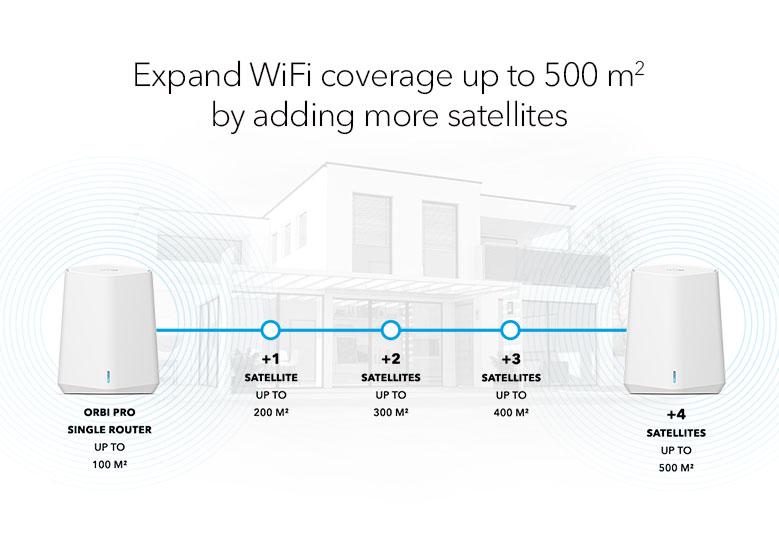 Expand WiFi coverage up to 500 m$^2$ by adding more satellites

ORBI PRO
SINGLE ROUTER
UP TO
100 M²

+1
SATELLITE
UP TO
200 M²

+2
SATELLITES
UP TO
300 M²

+3
SATELLITES
UP TO
400 M²

+4
SATELLITES
UP TO
500 M²